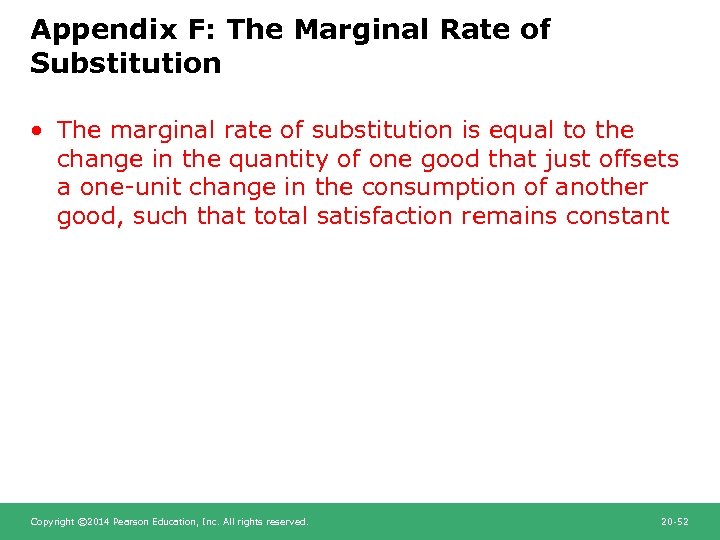 Appendix F: The Marginal Rate of Substitution

• The marginal rate of substitution is equal to the change in the quantity of one good that just offsets a one-unit change in the consumption of another good, such that total satisfaction remains constant

Copyright ©2014 Pearson Education, Inc. All rights reserved.

20-52